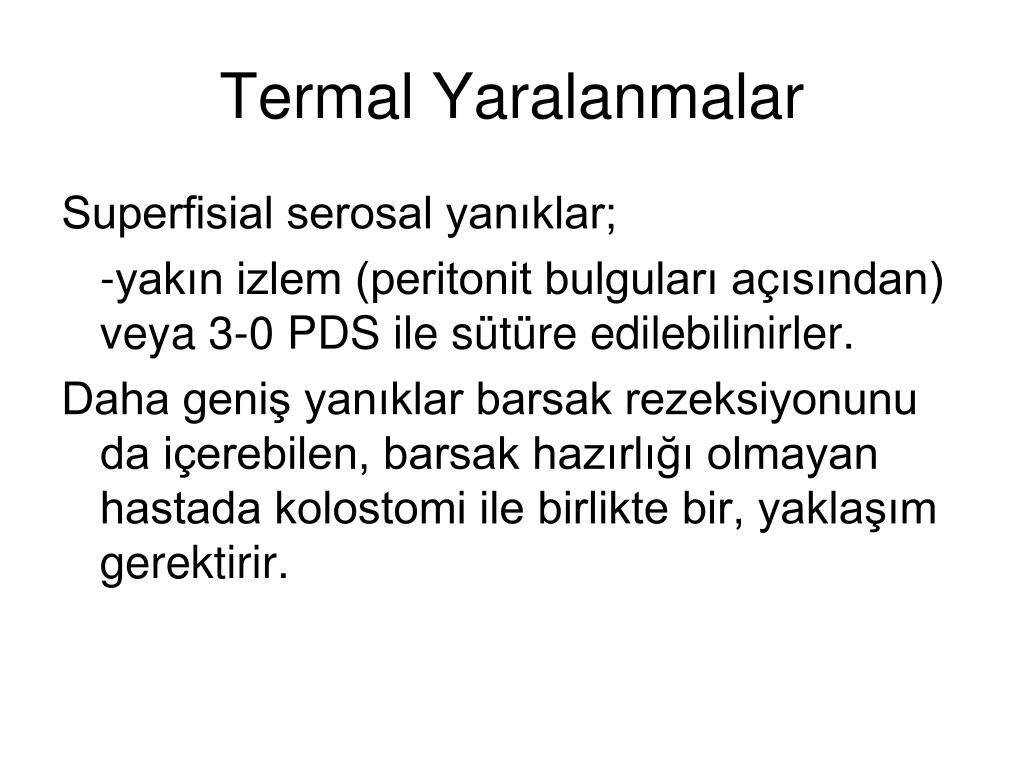 Termal Yaralanmalar

Superfisial serosal yanıklar;

-yakın izlem (peritonit bulguları açısından) veya 3-0 PDS ile sütüre edilebilinirler.

Daha geniş yanıklar barsak rezeksiyonunu da içerebilen, barsak hazırlığı olmayan hastada kolostomi ile birlikte bir, yaklaşım gerektirir.